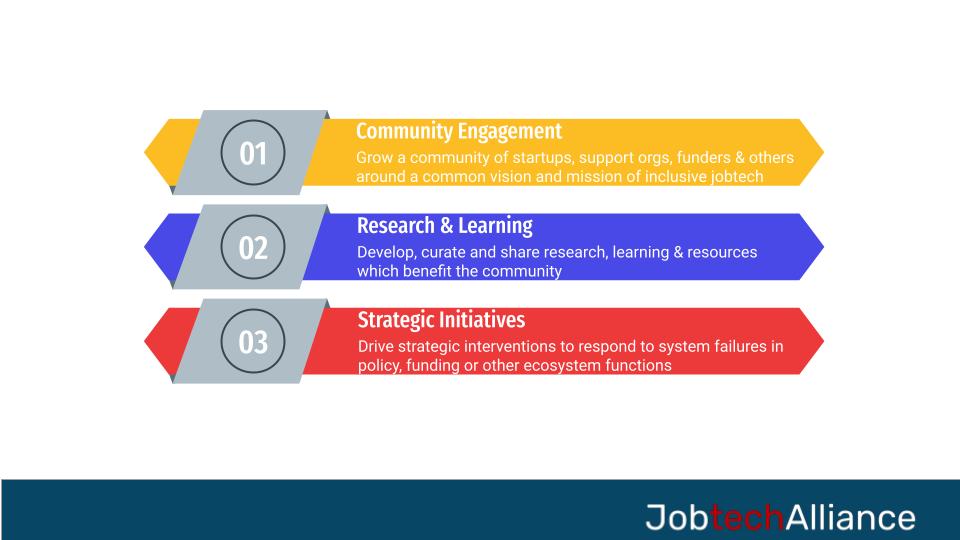 01

Community Engagement

Grow a community of startups, support orgs, funders & others around a common vision and mission of inclusive jobtech

02

Research & Learning

Develop, curate and share research, learning & resources which benefit the community

03

Strategic Initiatives

Drive strategic interventions to respond to system failures in policy, funding or other ecosystem functions

JobtechAlliance